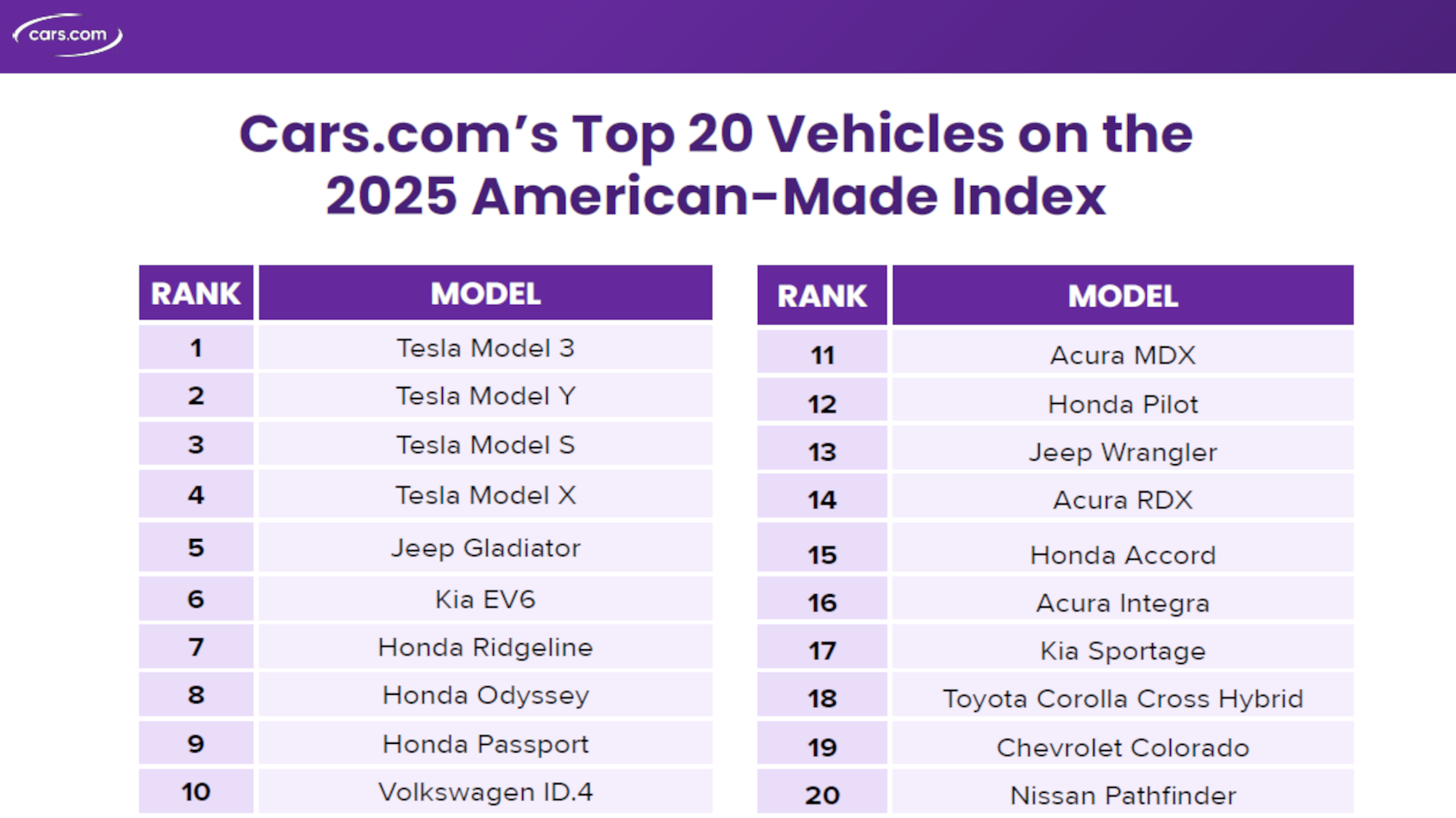 cars.com

Cars.com's Top 20 Vehicles on the 2025 American-Made Index

| RANK | MODEL |
|---|---|
| 1 | Tesla Model 3 |
| 2 | Tesla Model Y |
| 3 | Tesla Model S |
| 4 | Tesla Model X |
| 5 | Jeep Gladiator |
| 6 | Kia EV6 |
| 7 | Honda Ridgeline |
| 8 | Honda Odyssey |
| 9 | Honda Passport |
| 10 | Volkswagen ID.4 |

| RANK | MODEL |
|---|---|
| 11 | Acura MDX |
| 12 | Honda Pilot |
| 13 | Jeep Wrangler |
| 14 | Acura RDX |
| 15 | Honda Accord |
| 16 | Acura Integra |
| 17 | Kia Sportage |
| 18 | Toyota Corolla Cross Hybrid |
| 19 | Chevrolet Colorado |
| 20 | Nissan Pathfinder |